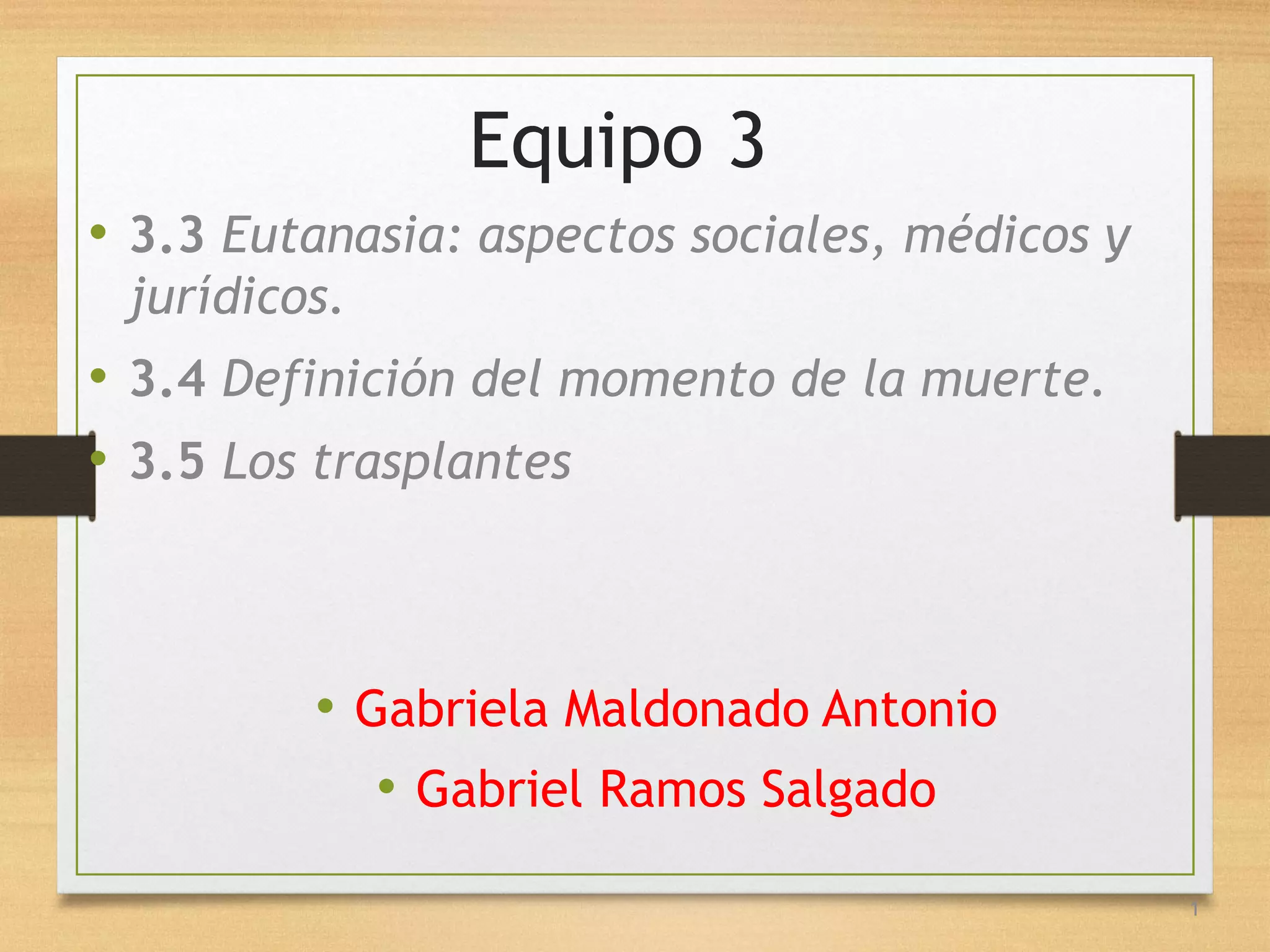 Equipo 3

• 3.3 Eutanasia: aspectos sociales, médicos y jurídicos.

• 3.4 Definición del momento de la muerte.

• 3.5 Los trasplantes

• Gabriela Maldonado Antonio

• Gabriel Ramos Salgado

1